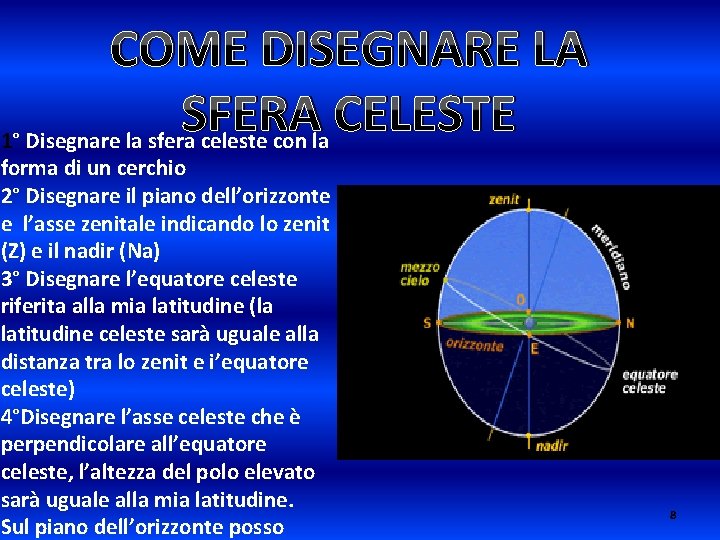 COME DISEGNARE LA SFERA CELESTE

1° Disegnare la sfera celeste con la forma di un cerchio
2° Disegnare il piano dell'orizzonte e l'asse zenitale indicando lo zenit (Z) e il nadir (Na)
3° Disegnare l'equatore celeste riferita alla mia latitudine (la latitudine celeste sarà uguale alla distanza tra lo zenit e i'equatore celeste)
4°Disegnare l'asse celeste che è perpendicolare all'equatore celeste, l'altezza del polo elevato sarà uguale alla mia latitudine. Sul piano dell'orizzonte posso

zenit
meridiano
mezzo cielo
O
S
N
orizzonte
E
equatore celeste
nadir

8